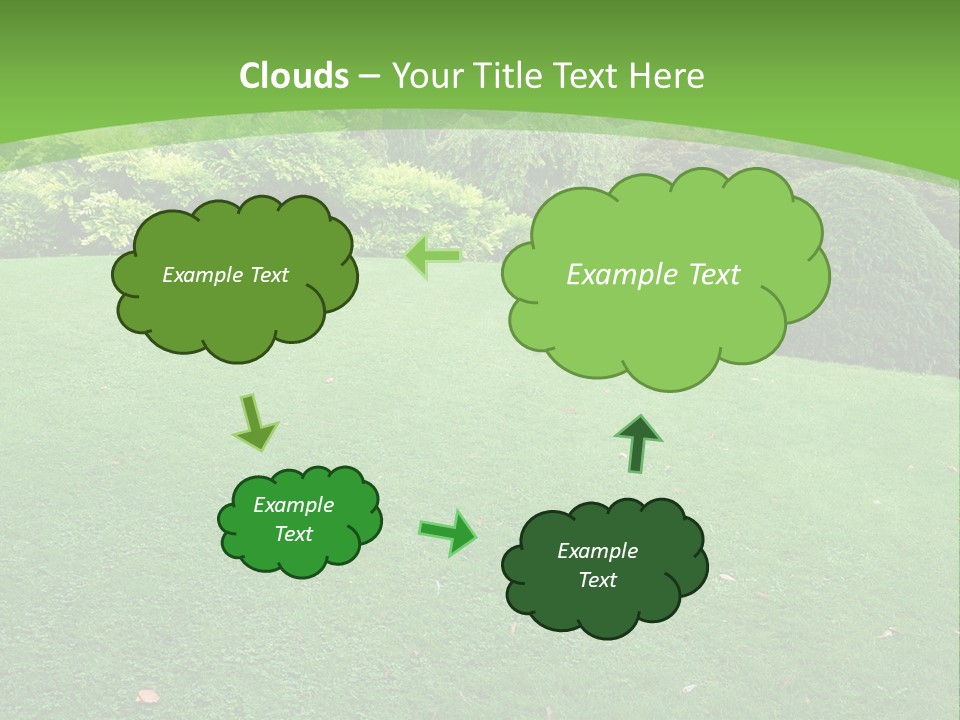 Clouds – Your Title Text Here

Example Text

Example Text

Example Text

Example Text